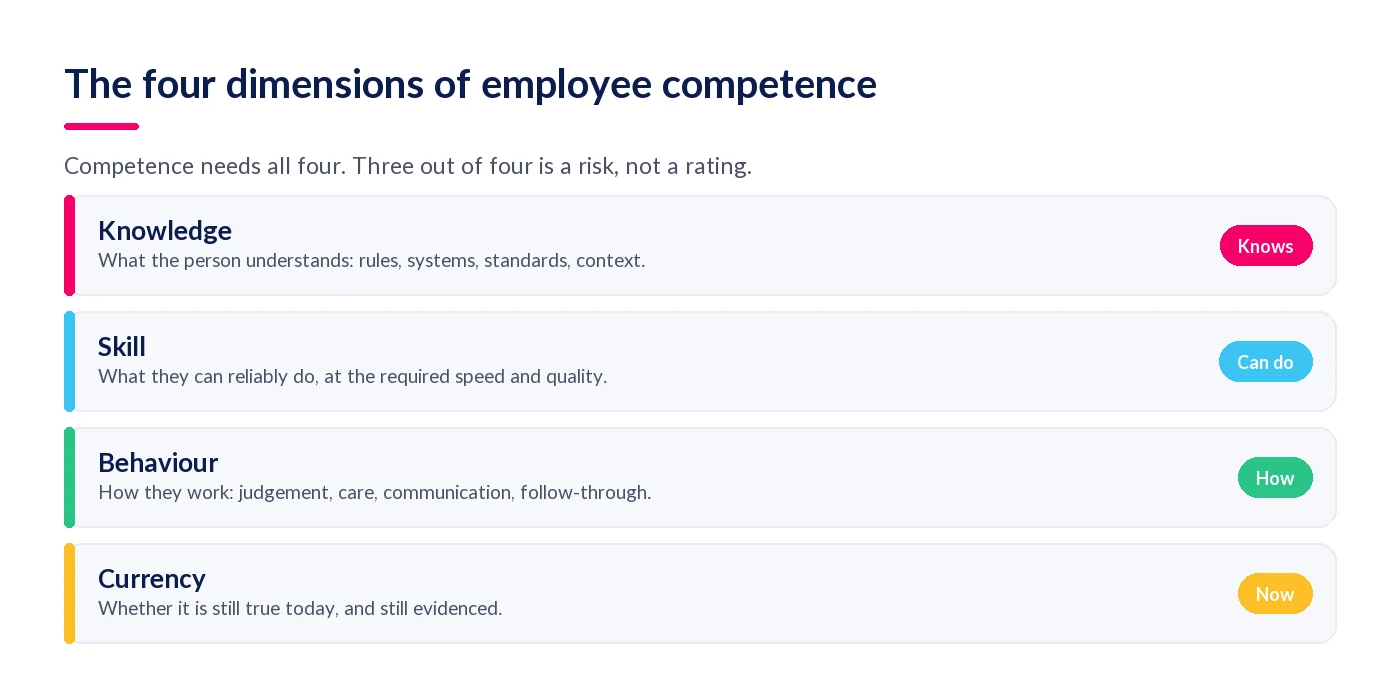 The four dimensions of employee competence

Competence needs all four. Three out of four is a risk, not a rating.

Knowledge
What the person understands: rules, systems, standards, context.
Knows

Skill
What they can reliably do, at the required speed and quality.
Can do

Behaviour
How they work: judgement, care, communication, follow-through.
How

Currency
Whether it is still true today, and still evidenced.
Now